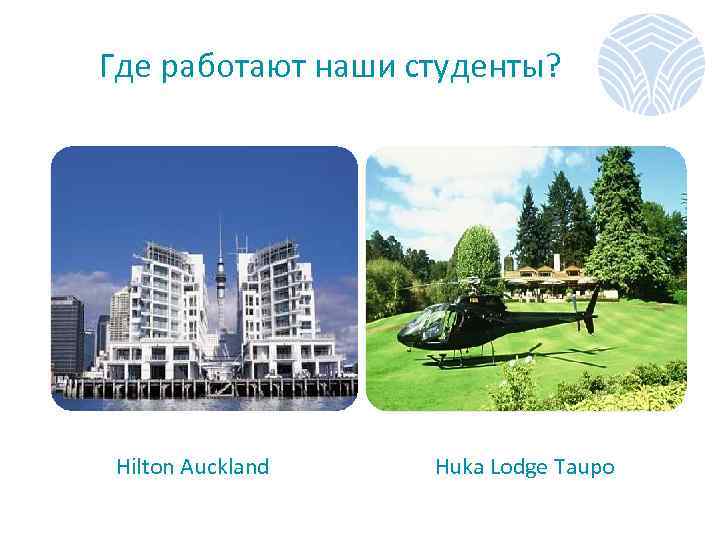 Где работают наши студенты?

Hilton Auckland

Huka Lodge Taupo